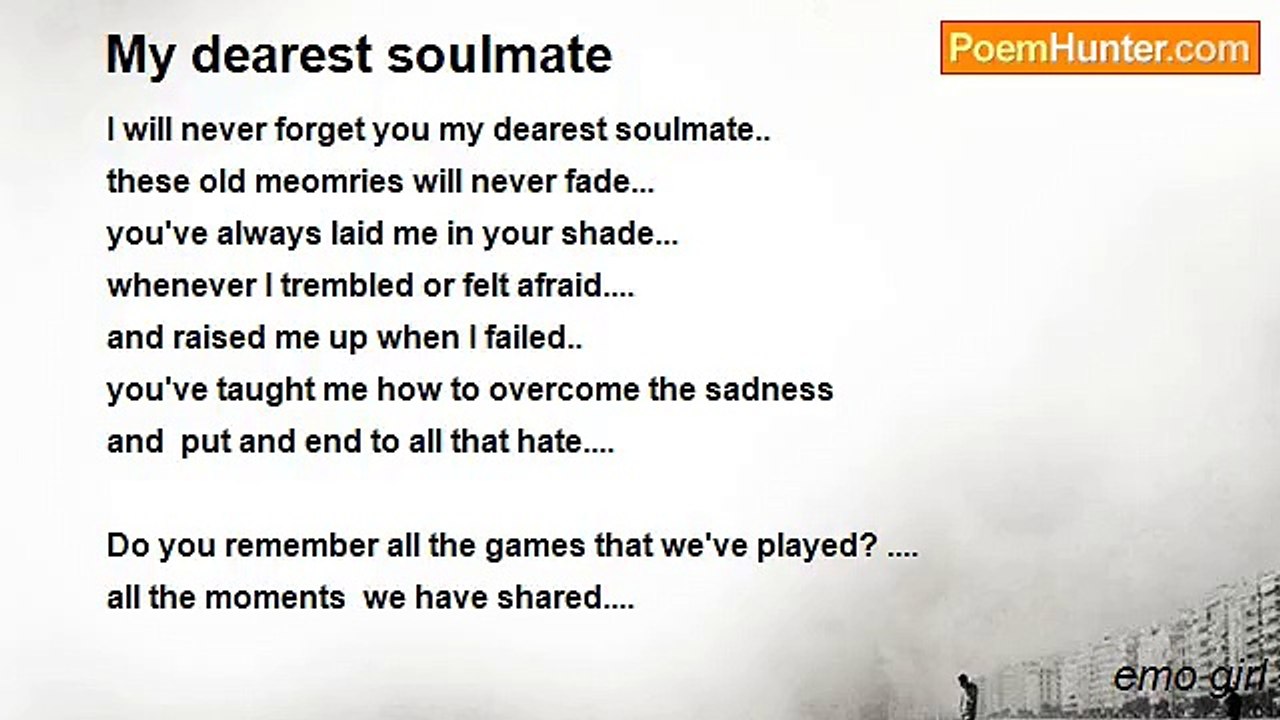 My dearest soulmate

PoemHunter.com

I will never forget you my dearest soulmate..
these old meomries will never fade...
you've always laid me in your shade...
whenever I trembled or felt afraid....
and raised me up when I failed..
you've taught me how to overcome the sadness
and put and end to all that hate....

Do you remember all the games that we've played? ....
all the moments we have shared....

emo girl